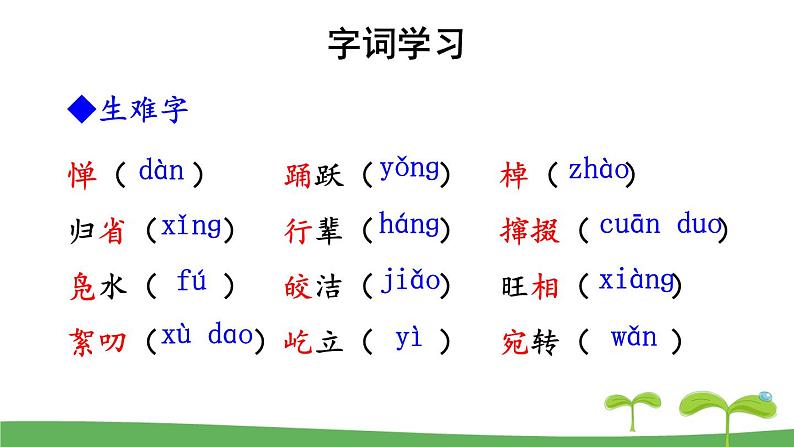 字词学习

◆生难字

惮（dàn）　踊跃（yǒng）　棹（zhào）

归省（xǐng）　行辈（háng）　撺掇（cuān duo）

凫水（fú）　皎洁（jiǎo）　旺相（xiàng）

絮叨（xù dao）　屹立（yì）　宛转（wǎn）